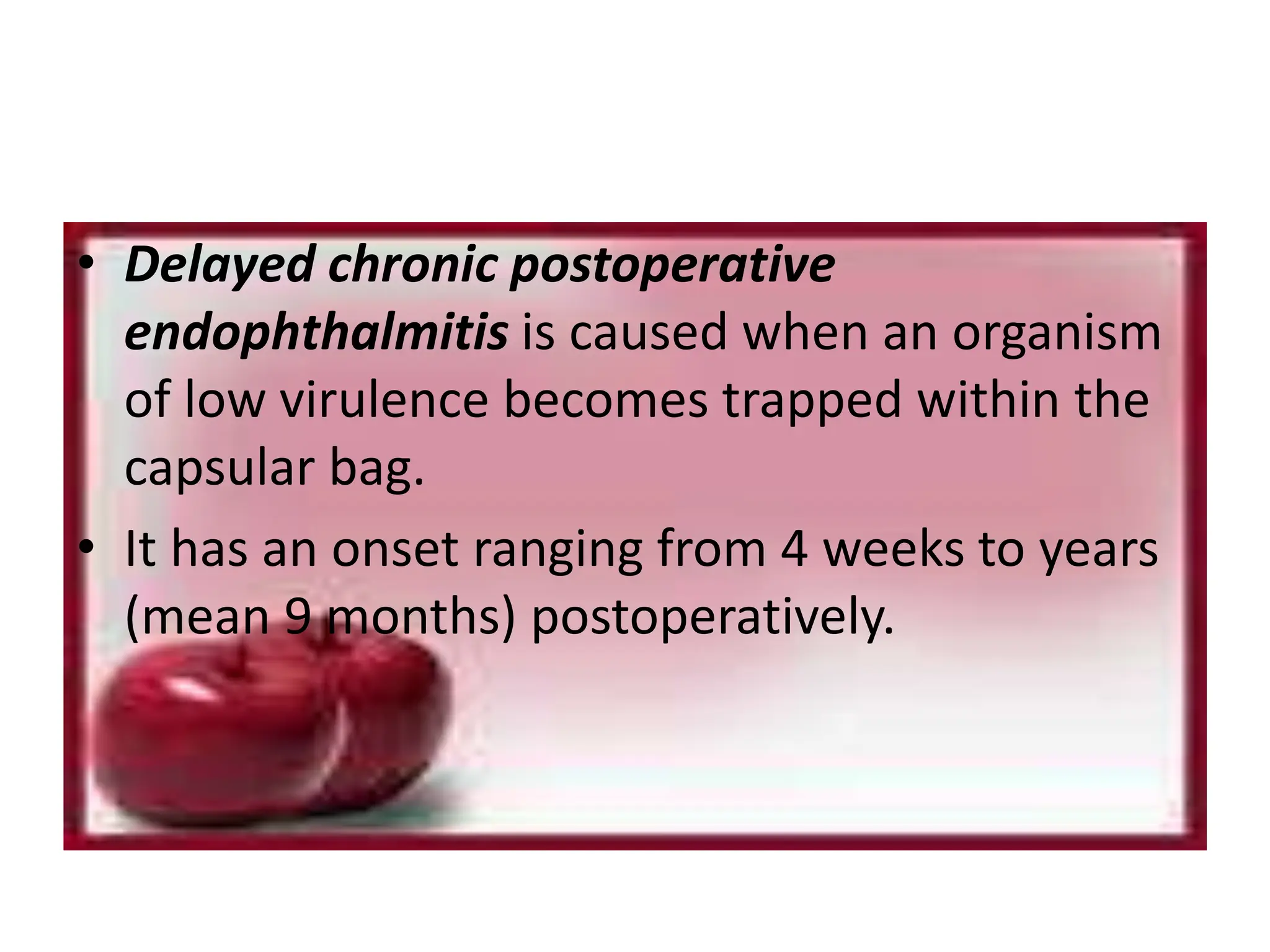 • Delayed chronic postoperative endophthalmitis is caused when an organism of low virulence becomes trapped within the capsular bag.

• It has an onset ranging from 4 weeks to years (mean 9 months) postoperatively.